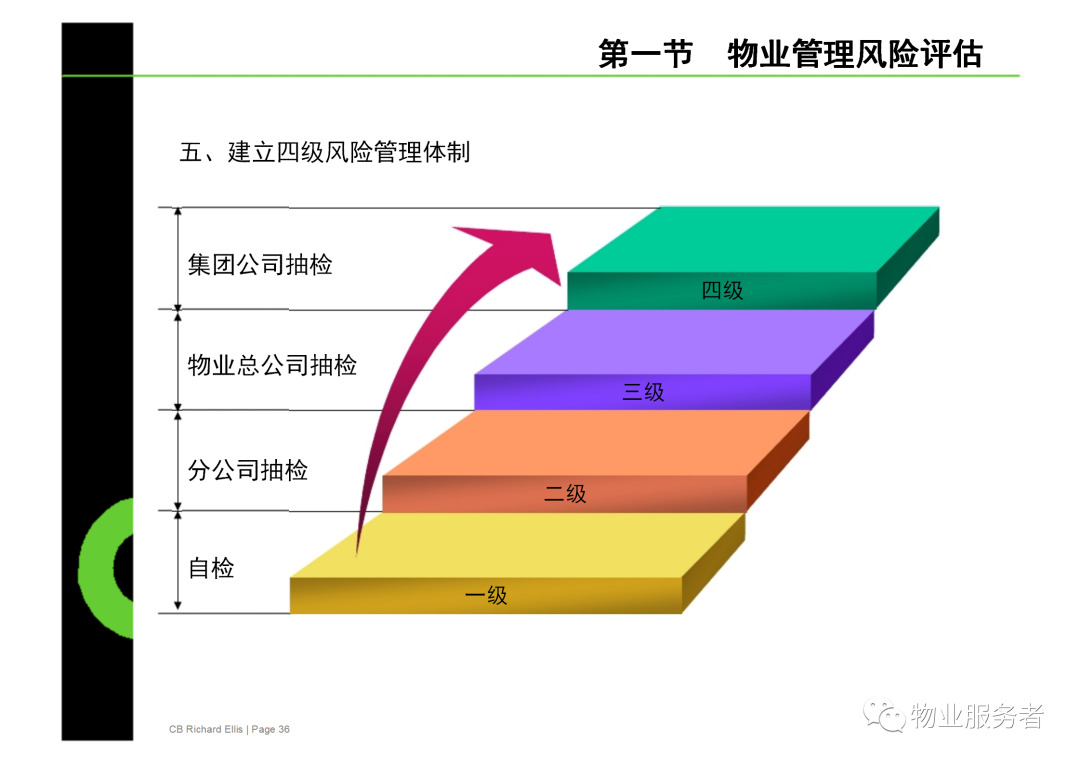 第一节　物业管理风险评估

五、建立四级风险管理体制

集团公司抽检

物业总公司抽检

分公司抽检

自检

四级

三级

二级

一级

CB Richard Ellis | Page 36

物业服务者